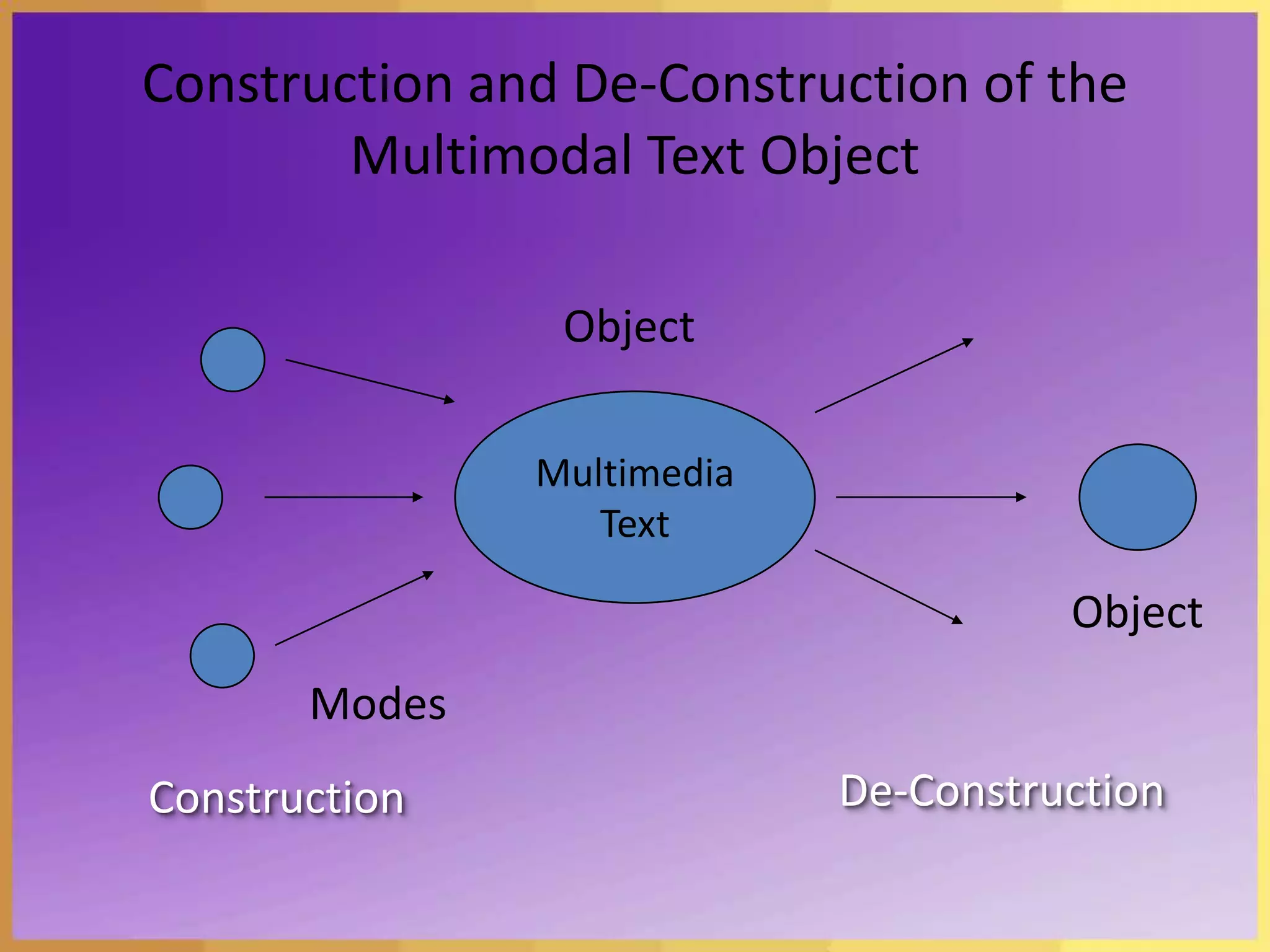 Construction and De-Construction of the Multimodal Text Object

Object

Multimedia Text

Object

Modes

Construction

De-Construction